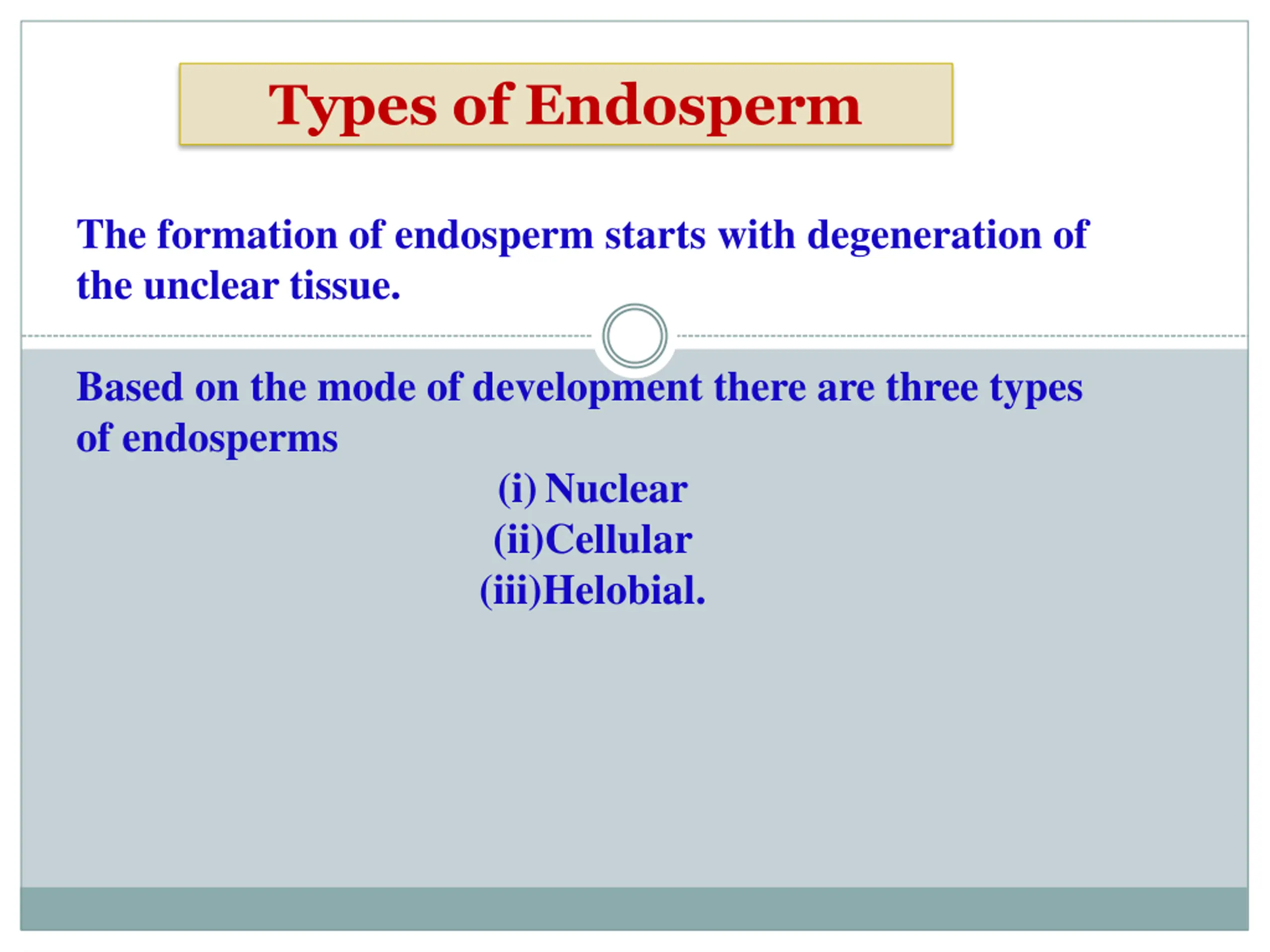 Types of Endosperm

The formation of endosperm starts with degeneration of the unclear tissue.

Based on the mode of development there are three types of endosperms

(i) Nuclear
(ii)Cellular
(iii)Helobial.